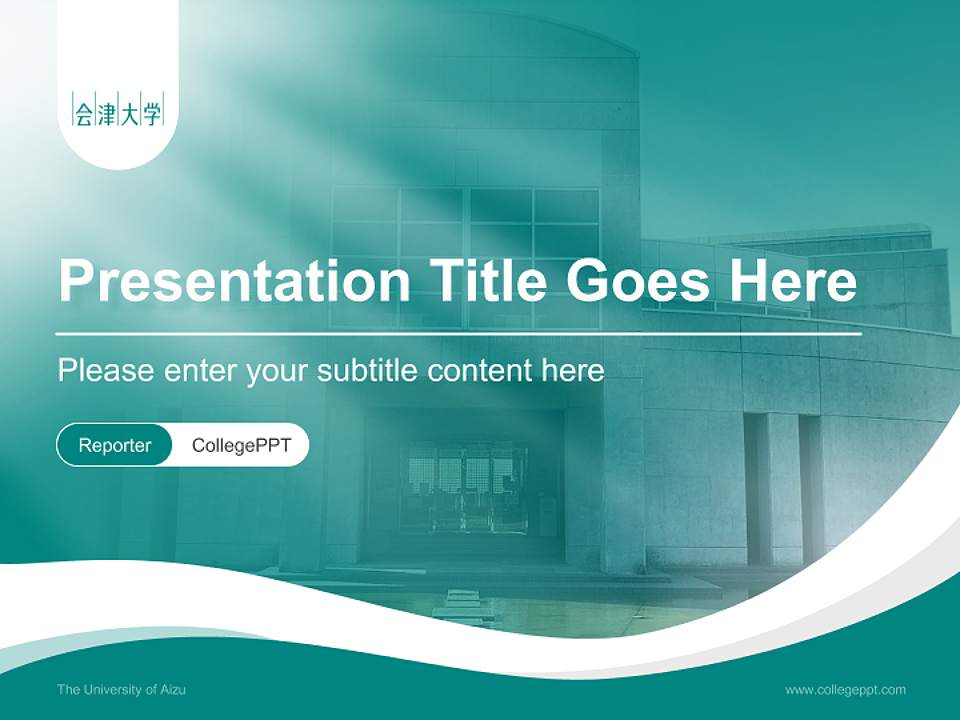 会津大学

Presentation Title Goes Here

Please enter your subtitle content here

Reporter CollegePPT

The University of Aizu

www.collegeppt.com